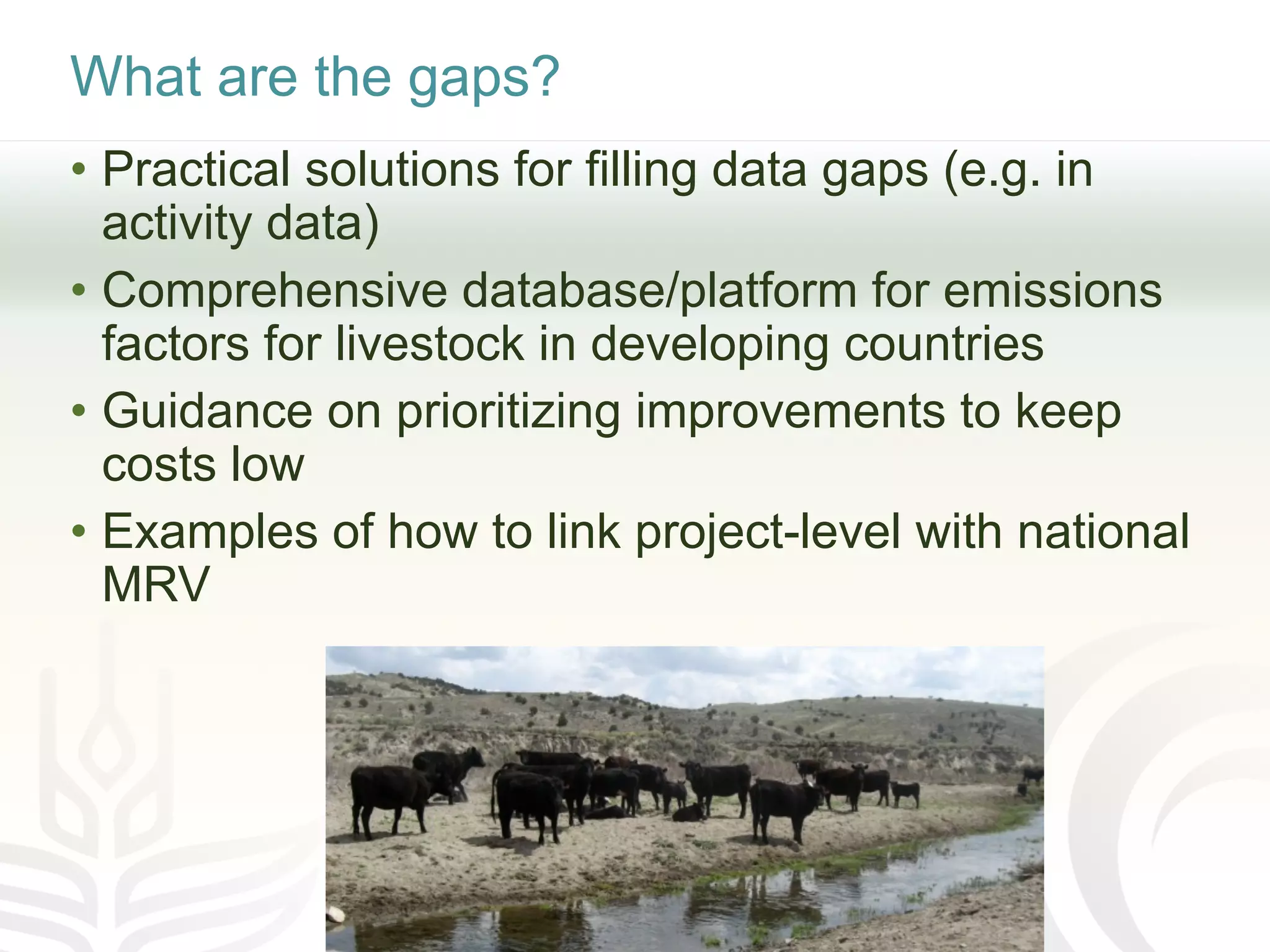 What are the gaps?

• Practical solutions for filling data gaps (e.g. in activity data)
• Comprehensive database/platform for emissions factors for livestock in developing countries
• Guidance on prioritizing improvements to keep costs low
• Examples of how to link project-level with national MRV